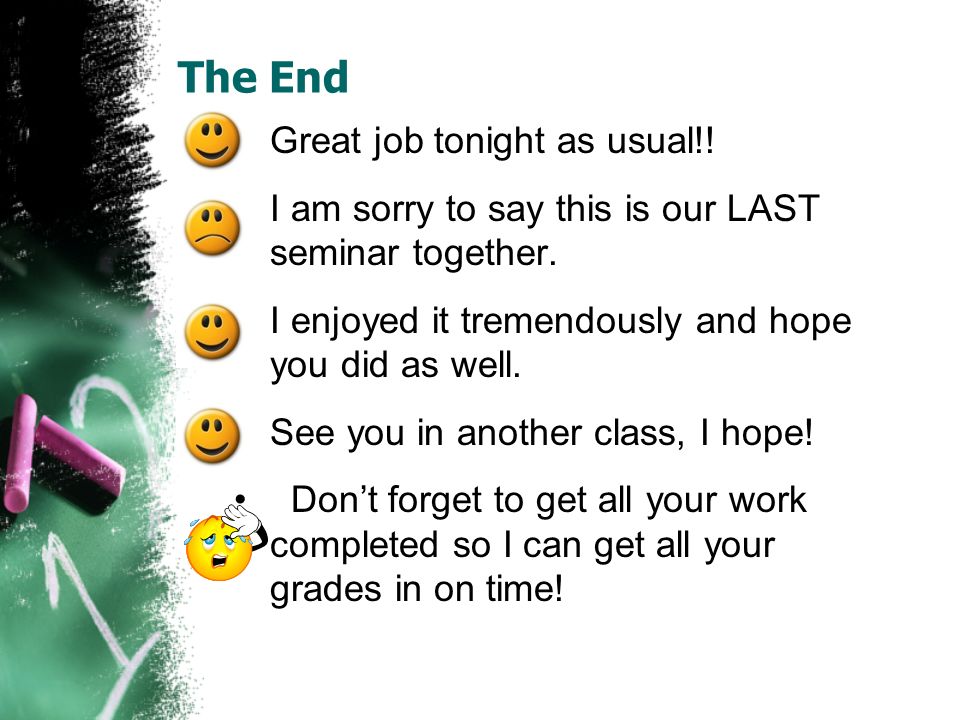 The End

Great job tonight as usual!!

I am sorry to say this is our LAST seminar together.

I enjoyed it tremendously and hope you did as well.

See you in another class, I hope!

• Don’t forget to get all your work completed so I can get all your grades in on time!